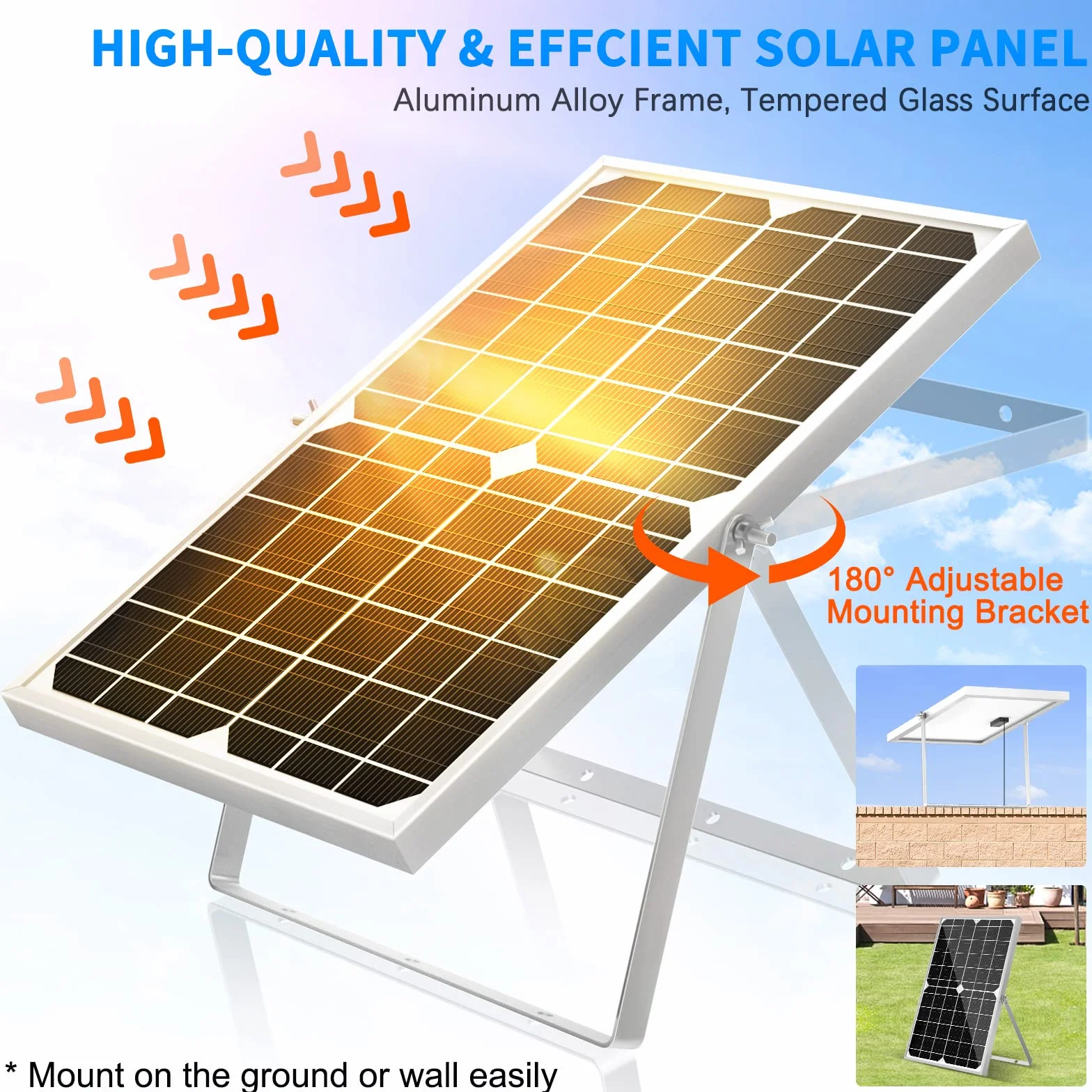 HIGH-QUALITY & EFFCIENT SOLAR PANEL
Aluminum Alloy Frame, Tempered Glass Surface

180° Adjustable Mounting Bracket

* Mount on the ground or wall easily